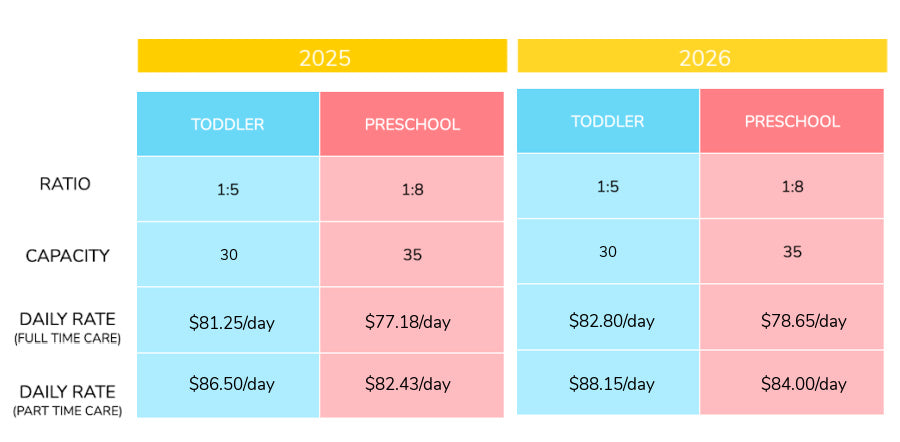 | | 2025 | | 2026 | |
|---|---|---|---|---|
| | TODDLER | PRESCHOOL | TODDLER | PRESCHOOL |
| RATIO | 1:5 | 1:8 | 1:5 | 1:8 |
| CAPACITY | 30 | 35 | 30 | 35 |
| DAILY RATE (FULL TIME CARE) | \$81.25/day | \$77.18/day | \$82.80/day | \$78.65/day |
| DAILY RATE (PART TIME CARE) | \$86.50/day | \$82.43/day | \$88.15/day | \$84.00/day |